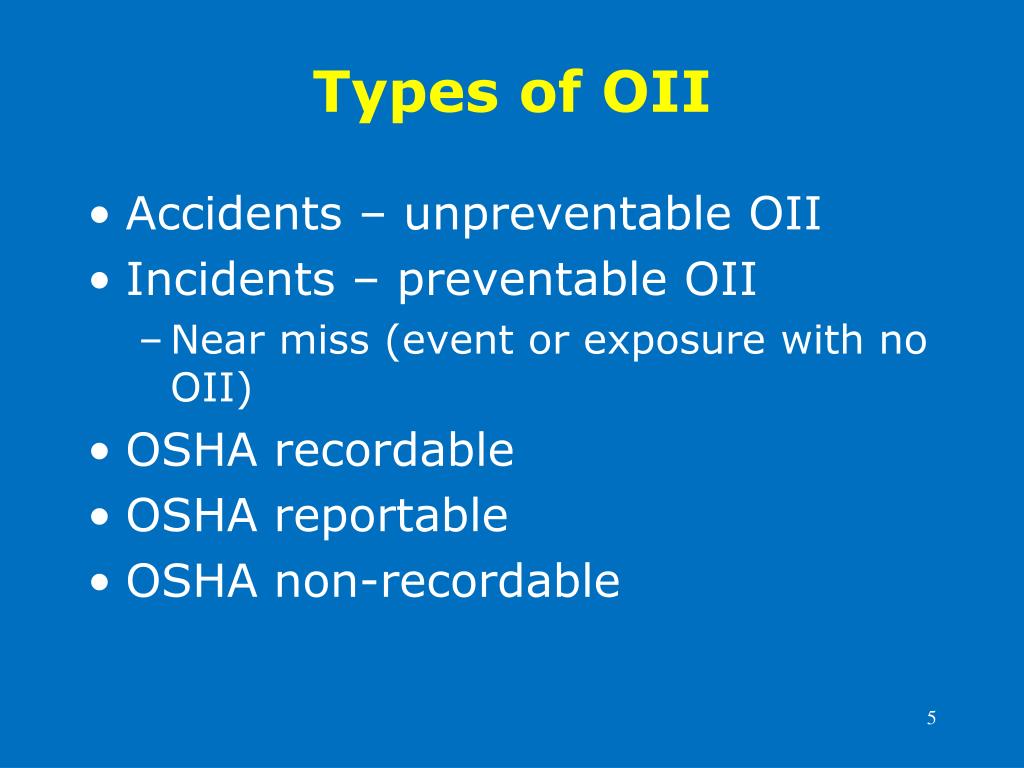 Types of OII

• Accidents – unpreventable OII
• Incidents – preventable OII
  – Near miss (event or exposure with no OII)
• OSHA recordable
• OSHA reportable
• OSHA non-recordable

5